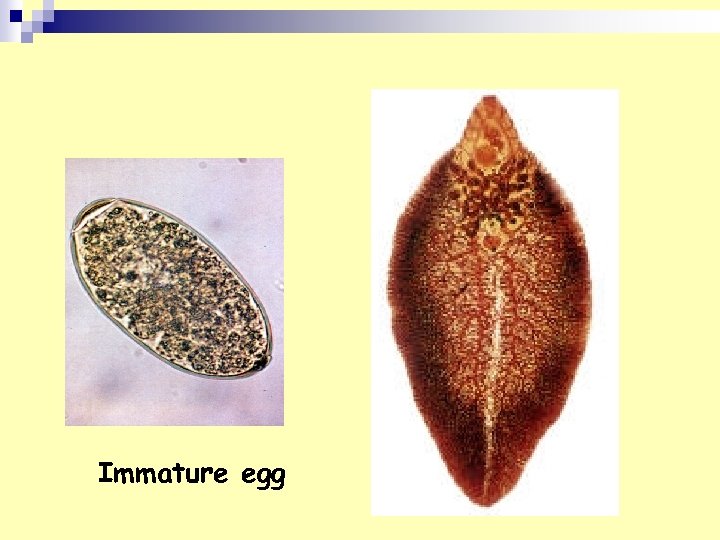 Immature egg